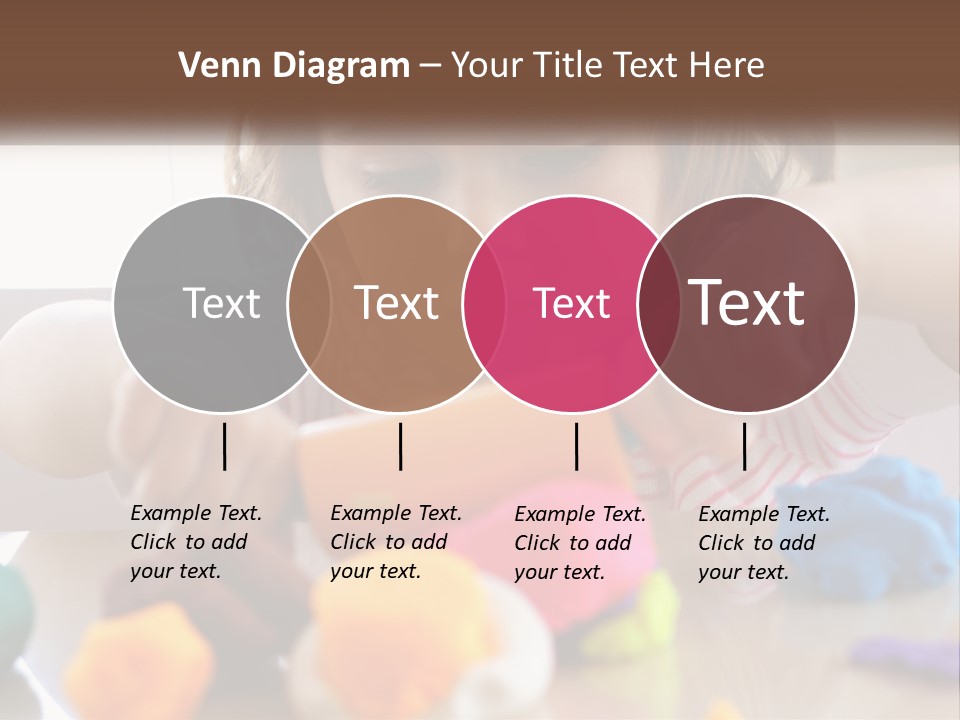 Venn Diagram – Your Title Text Here

Text

Text

Text

Text

Example Text. Click to add your text.

Example Text. Click to add your text.

Example Text. Click to add your text.

Example Text. Click to add your text.